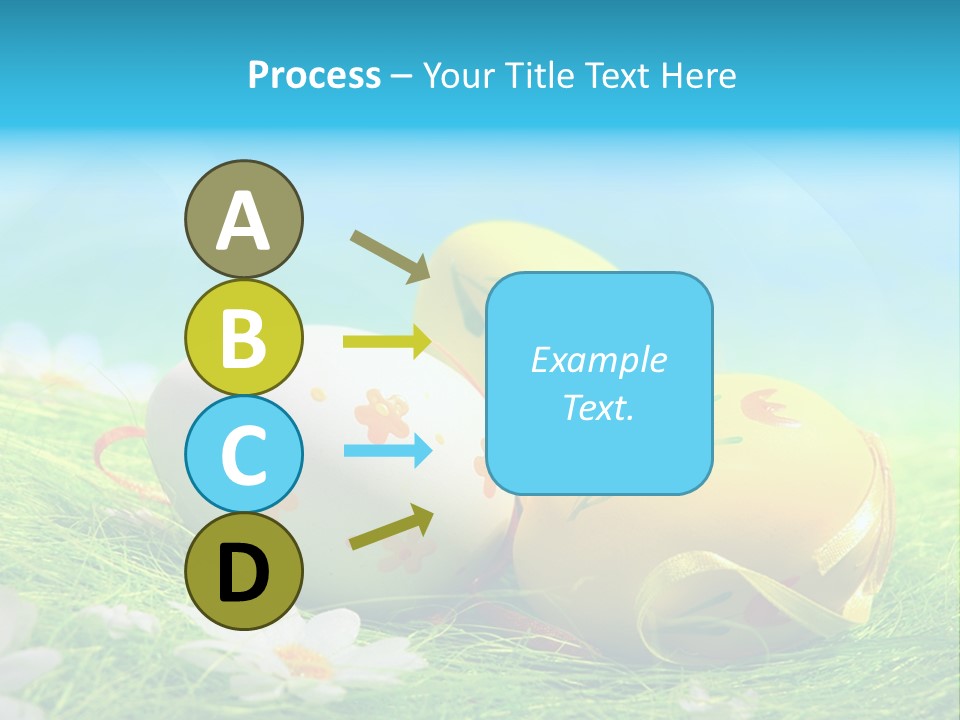 Process – Your Title Text Here

A

B

C

D

Example Text.